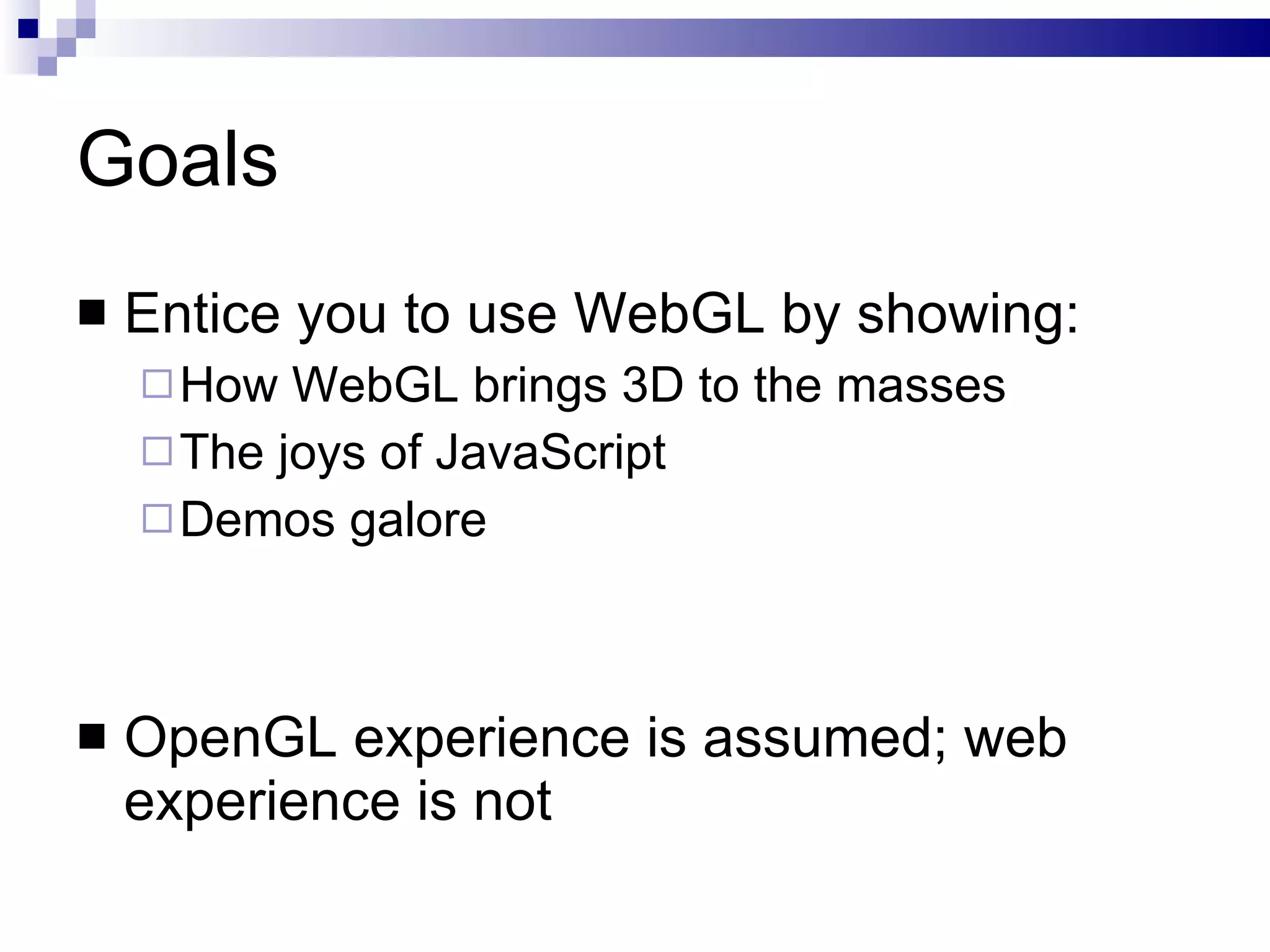 Goals

■ Entice you to use WebGL by showing:
□ How WebGL brings 3D to the masses
□ The joys of JavaScript
□ Demos galore

■ OpenGL experience is assumed; web experience is not